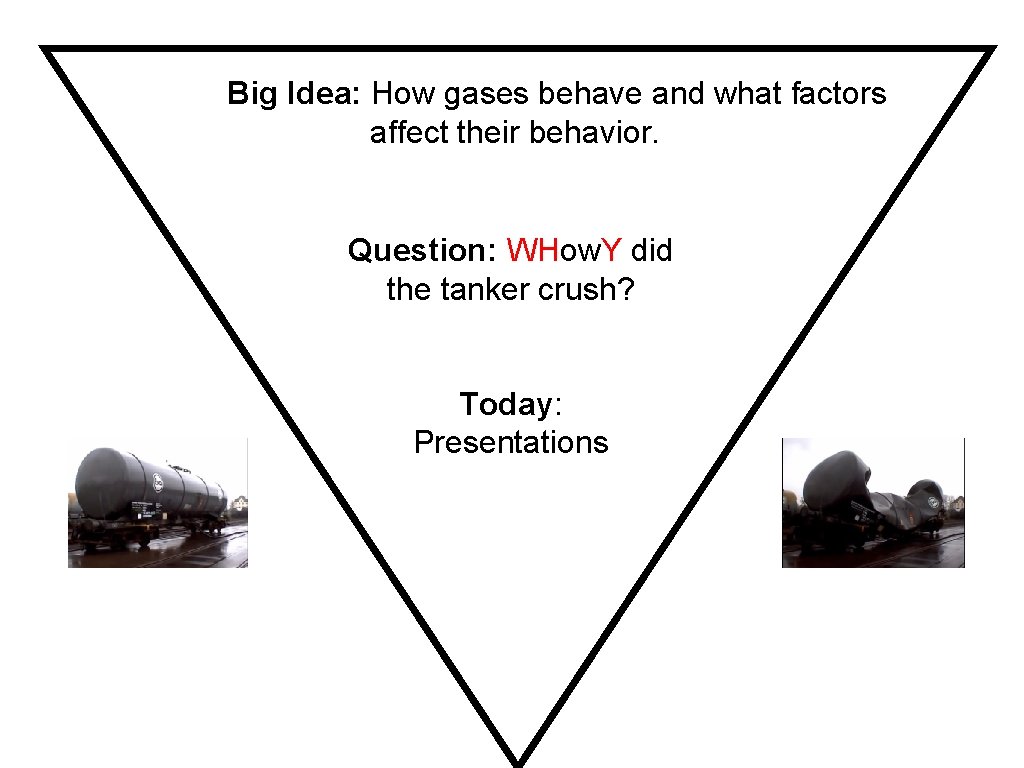 Big Idea: How gases behave and what factors affect their behavior.

Question: WHowY did the tanker crush?

Today: Presentations